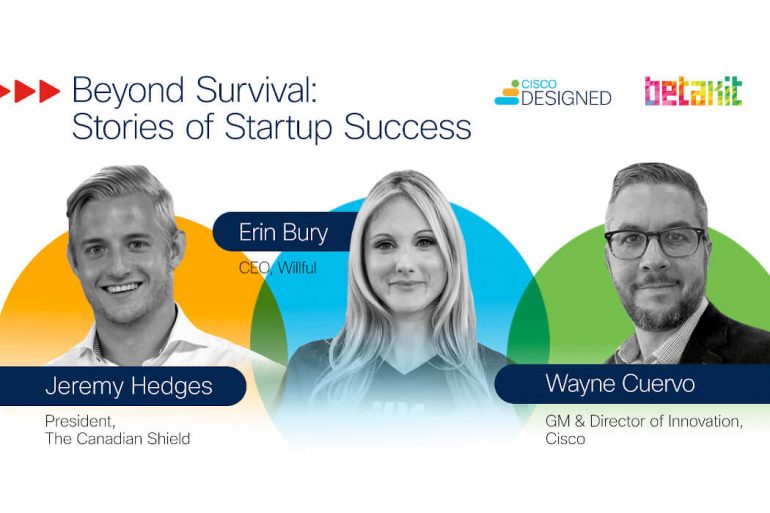 Beyond Survival:
Stories of Startup Success

CISCO
DESIGNED

betakit

Erin Bury

CEO, Willful

Jeremy Hedges

President,
The Canadian Shield

Wayne Cuervo

GM & Director of Innovation,
Cisco